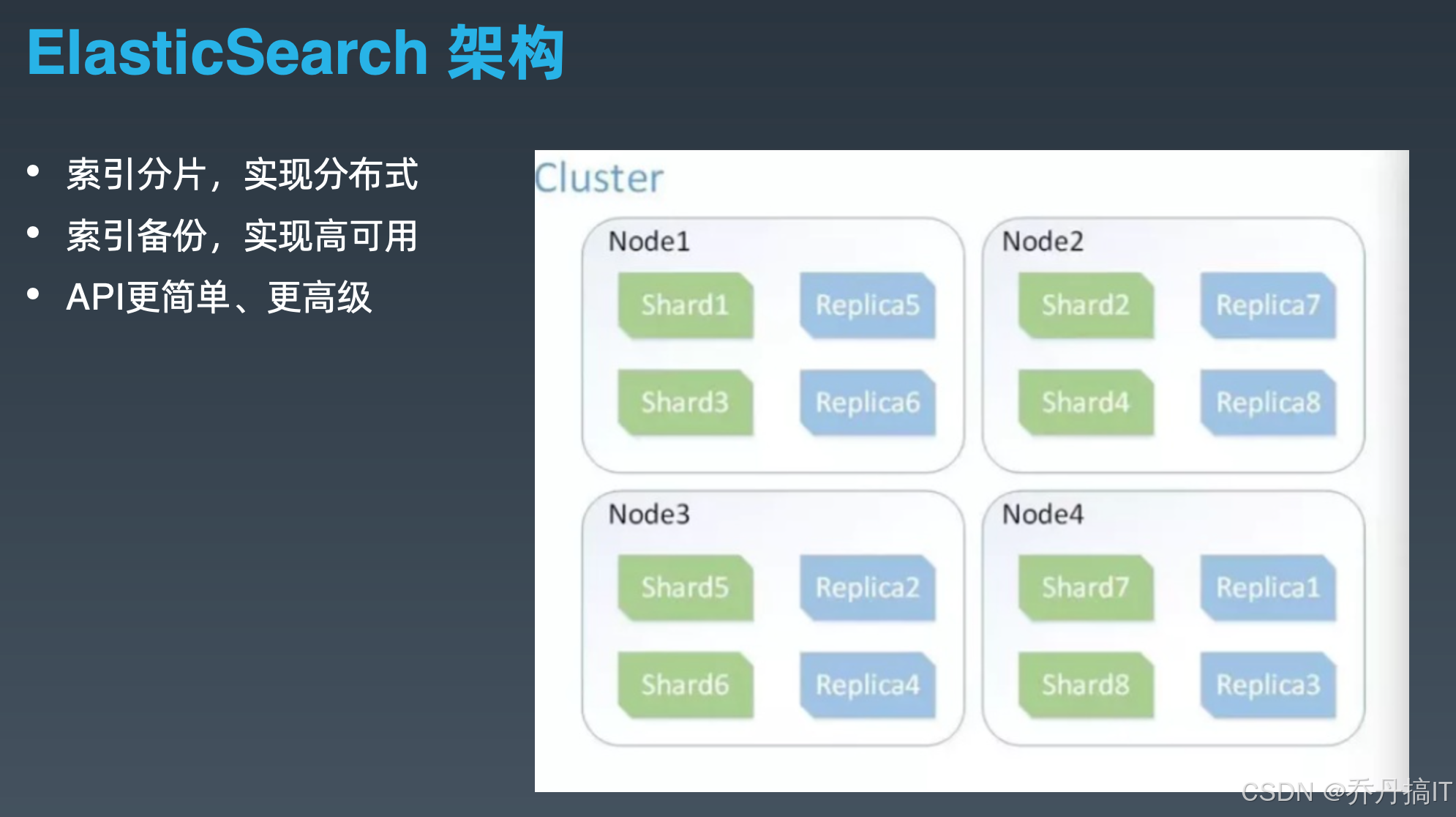 ElasticSearch 架构

• 索引分片，实现分布式
• 索引备份，实现高可用
• API更简单、更高级

Cluster

Node1
Shard1
Replica5
Shard3
Replica6

Node2
Shard2
Replica7
Shard4
Replica8

Node3
Shard5
Replica2
Shard6
Replica4

Node4
Shard7
Replica1
Shard8
Replica3

CSDN @乔丹搞IT